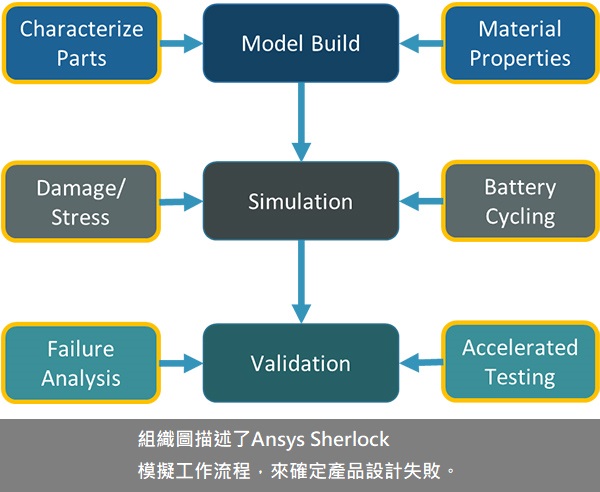 Characterize Parts

Model Build

Material Properties

Damage/ Stress

Simulation

Battery Cycling

Failure Analysis

Validation

Accelerated Testing

組織圖描述了Ansys Sherlock 模擬工作流程，來確定產品設計失敗。